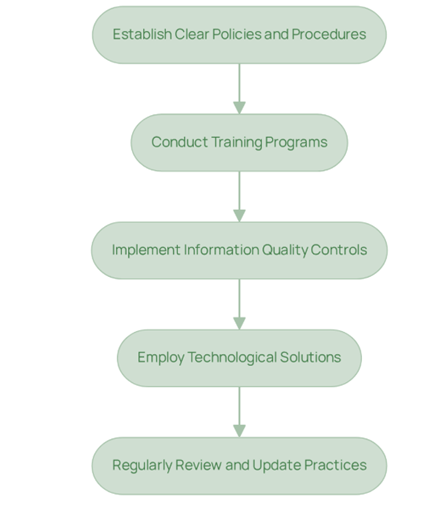 Establish Clear Policies and Procedures

Conduct Training Programs

Implement Information Quality Controls

Employ Technological Solutions

Regularly Review and Update Practices